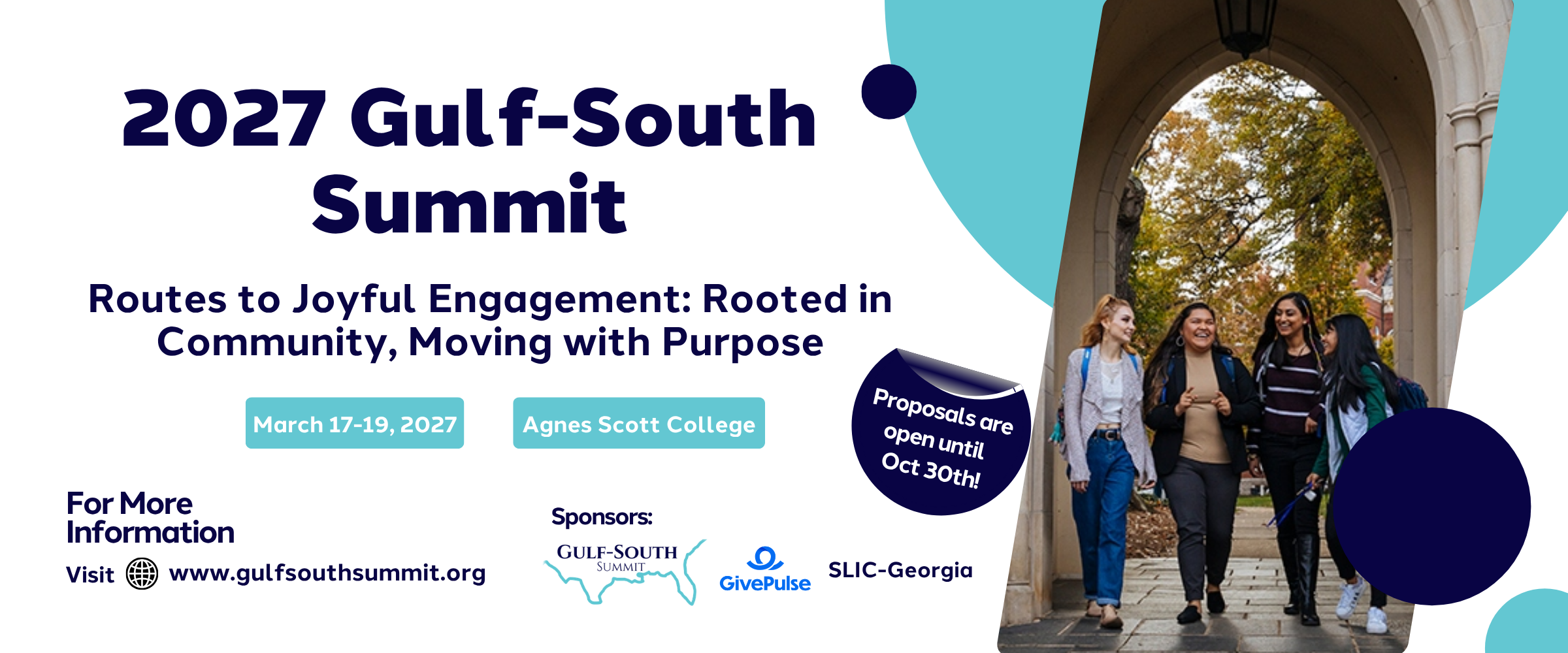 2027 Gulf-South Summit

Routes to Joyful Engagement: Rooted in Community, Moving with Purpose

March 17-19, 2027

Agnes Scott College

Proposals are open until Oct 30th!

For More Information

Visit www.gulfsouthsummit.org

Sponsors:

GULF-SOUTH SUMMIT

GivePulse

SLIC-Georgia